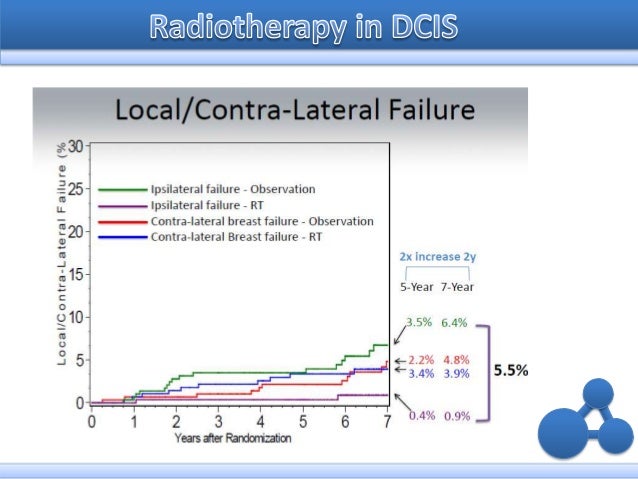 Radiotherapy in DCIS

Local/Contra-Lateral Failure

Local/Contra-Lateral Failure (%

30
25
20
15
10
5
0

Ipsilateral failure - Observation
Ipsilateral failure - RT
Contra-lateral breast failure - Observation
Contra-lateral Breast failure - RT

0 1 2 3 4 5 6 7
Years after Randomization

2x increase 2y
5-Year 7-Year

3.5% 6.4%
2.2% 4.8%
3.4% 3.9%
0.4% 0.9%

5.5%